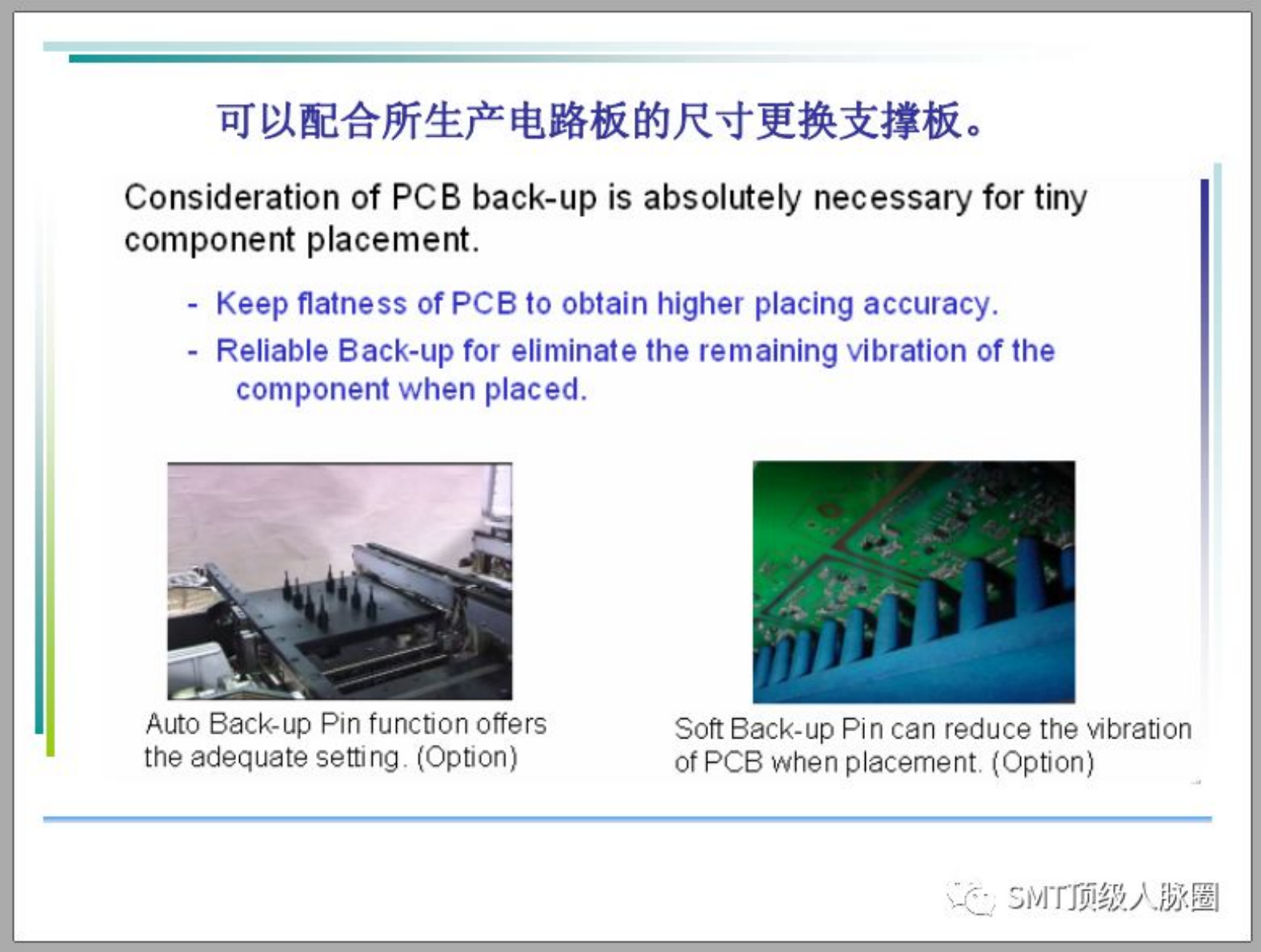 可以配合所生产电路板的尺寸更换支撑板。

Consideration of PCB back-up is absolutely necessary for tiny component placement.

- Keep flatness of PCB to obtain higher placing accuracy.
- Reliable Back-up for eliminate the remaining vibration of the component when placed.

Auto Back-up Pin function offers the adequate setting. (Option)

Soft Back-up Pin can reduce the vibration of PCB when placement. (Option)

SMT顶级人脉圈